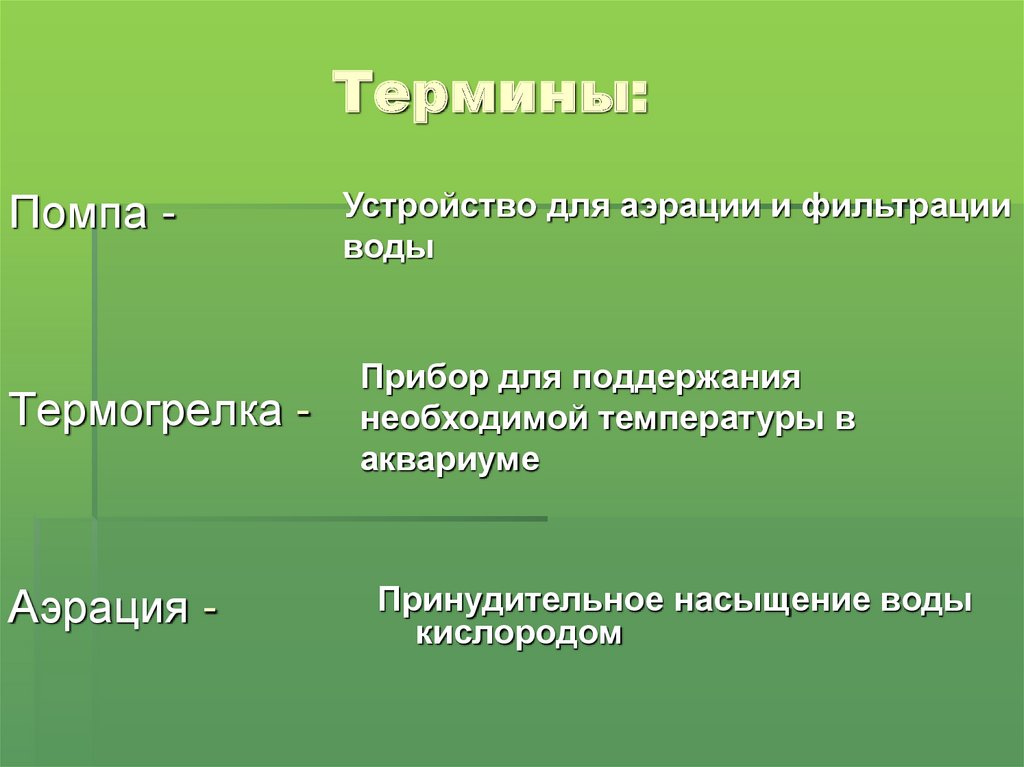 Термины:

Помпа -

Устройство для аэрации и фильтрации воды

Термогрелка -

Прибор для поддержания необходимой температуры в аквариуме

Аэрация -

Принудительное насыщение воды кислородом